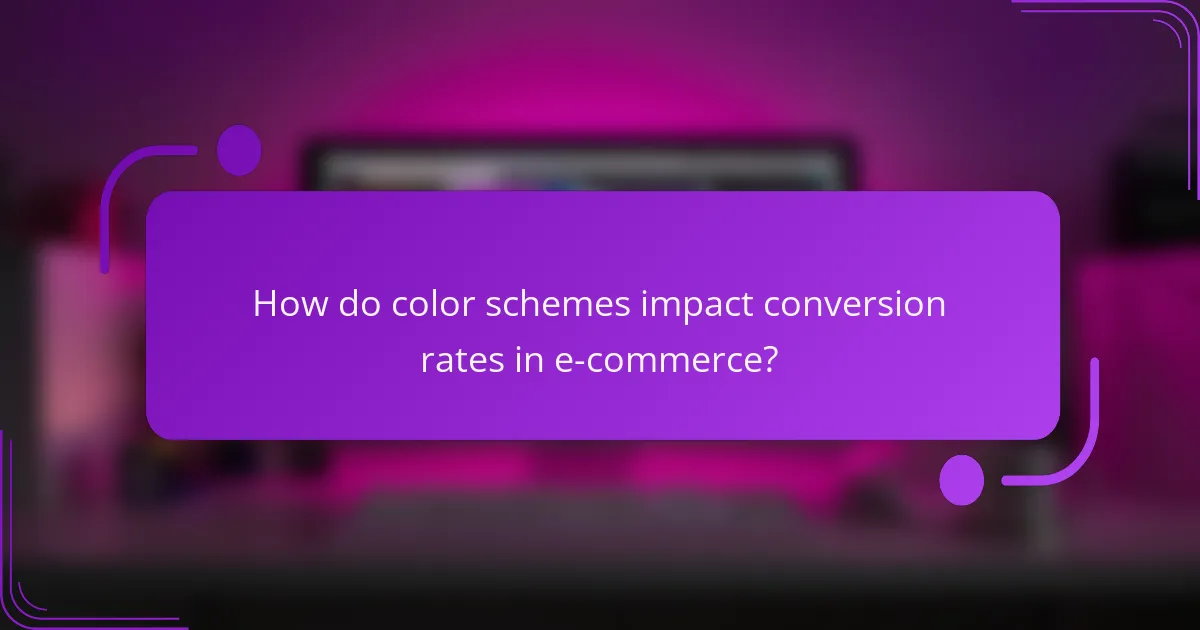 How do color schemes impact conversion rates in e-commerce?